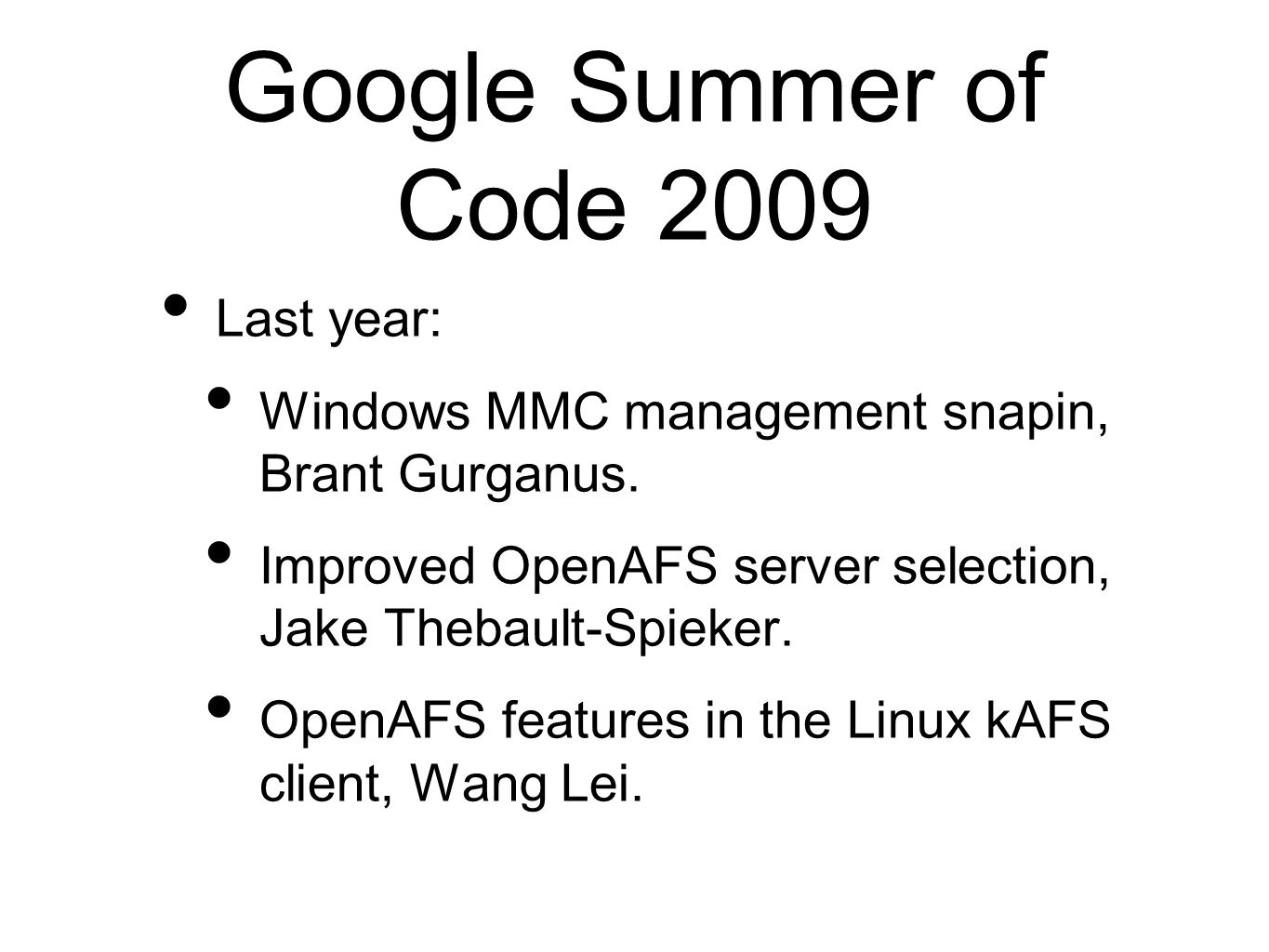 Google Summer of Code 2009

• Last year:

• Windows MMC management snapin, Brant Gurganus.

• Improved OpenAFS server selection, Jake Thebault-Spieker.

• OpenAFS features in the Linux kAFS client, Wang Lei.